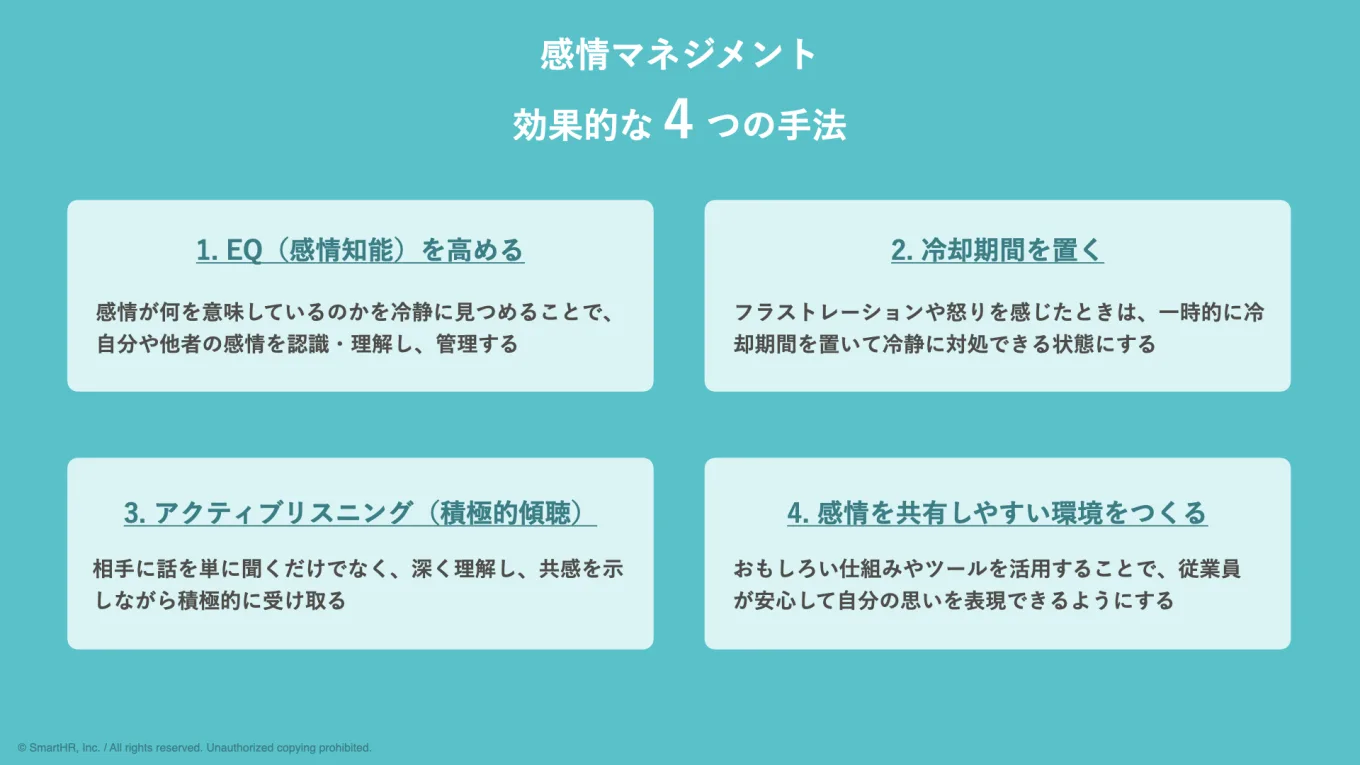 感情マネジメント
効果的な 4 つの手法

1. EQ（感情知能）を高める

感情が何を意味しているのかを冷静に見つめることで、自分や他者の感情を認識・理解し、管理する

2. 冷却期間を置く

フラストレーションや怒りを感じたときは、一時的に冷却期間を置いて冷静に対処できる状態にする

3. アクティブリスニング（積極的傾聴）

相手に話を単に聞くだけでなく、深く理解し、共感を示しながら積極的に受け取る

4. 感情を共有しやすい環境をつくる

おもしろい仕組みやツールを活用することで、従業員が安心して自分の思いを表現できるようにする

© SmartHR, Inc. / All rights reserved. Unauthorized copying prohibited.